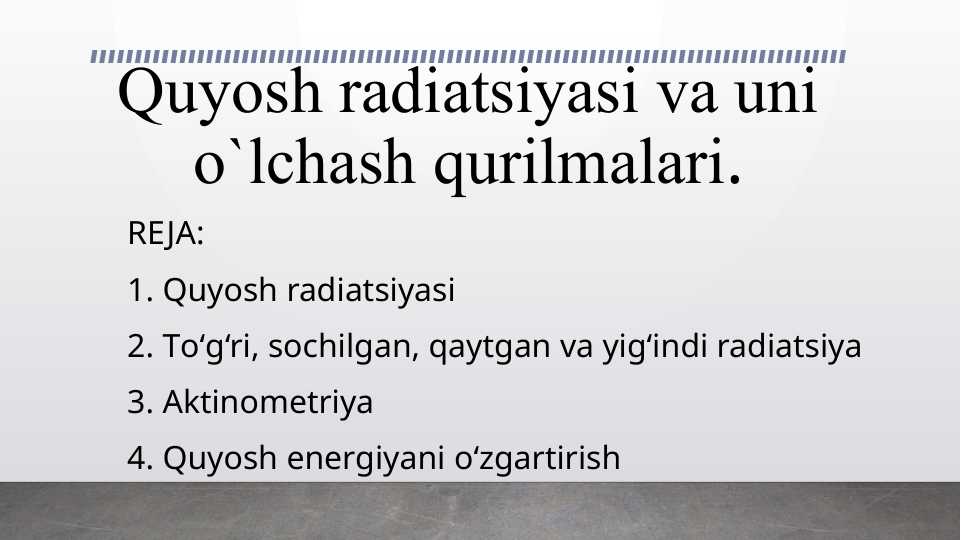 Quyosh radiatsiyasi va uni o`lchash qurilmalari.

REJA:

1. Quyosh radiatsiyasi

2. To‘g‘ri, sochilgan, qaytgan va yig‘indi radiatsiya

3. Aktinometriya

4. Quyosh energiyani o‘zgartirish